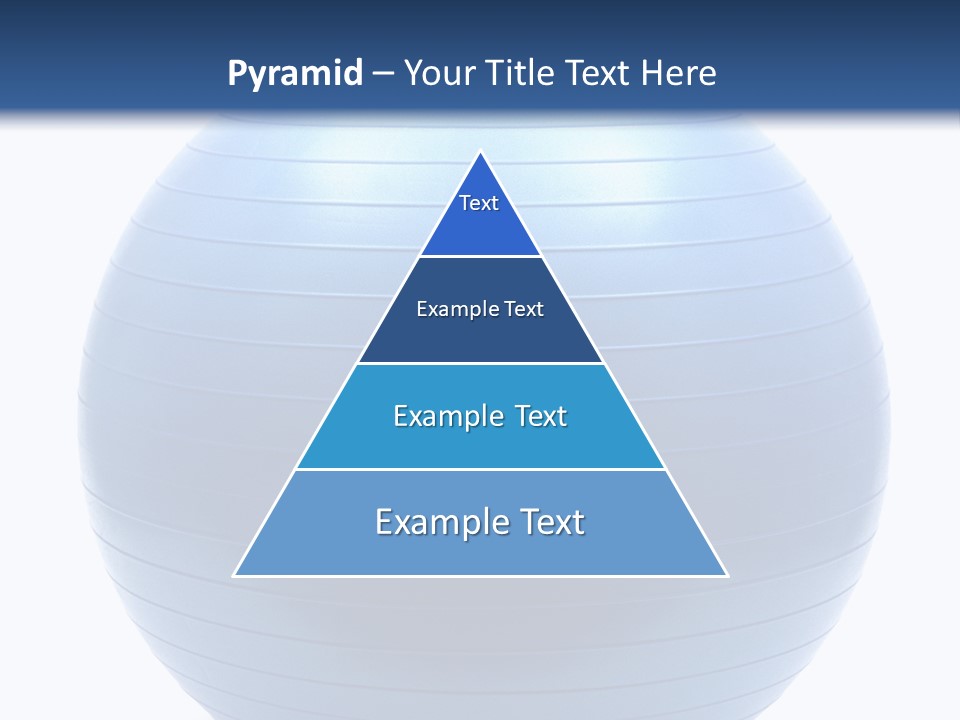 Pyramid – Your Title Text Here

Text

Example Text

Example Text

Example Text